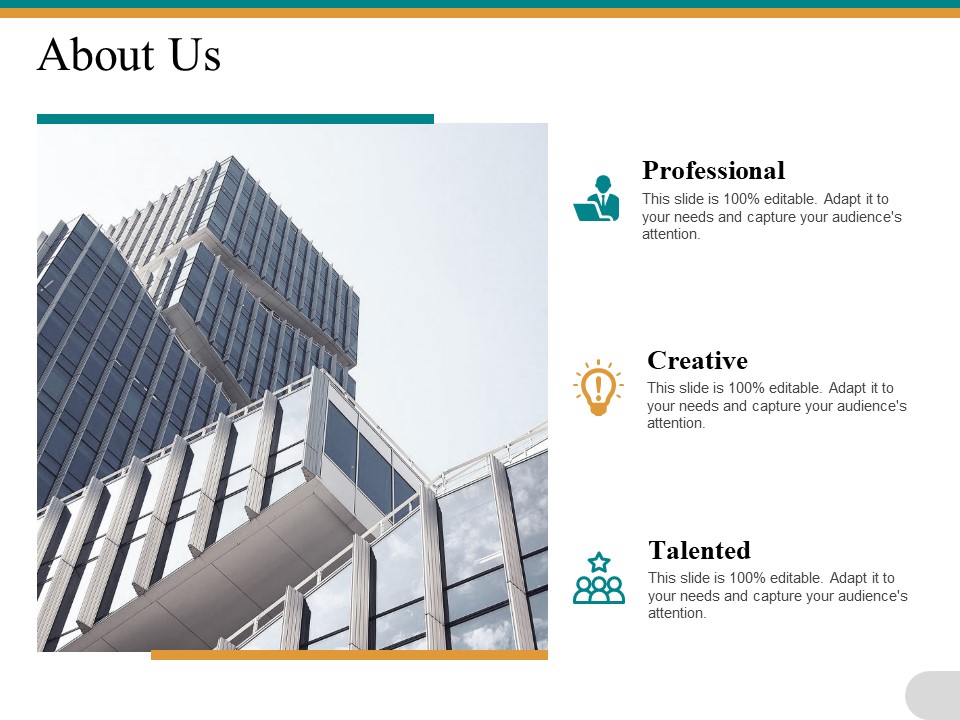 About Us

Professional
This slide is 100% editable. Adapt it to your needs and capture your audience's attention.

Creative
This slide is 100% editable. Adapt it to your needs and capture your audience's attention.

Talented
This slide is 100% editable. Adapt it to your needs and capture your audience's attention.